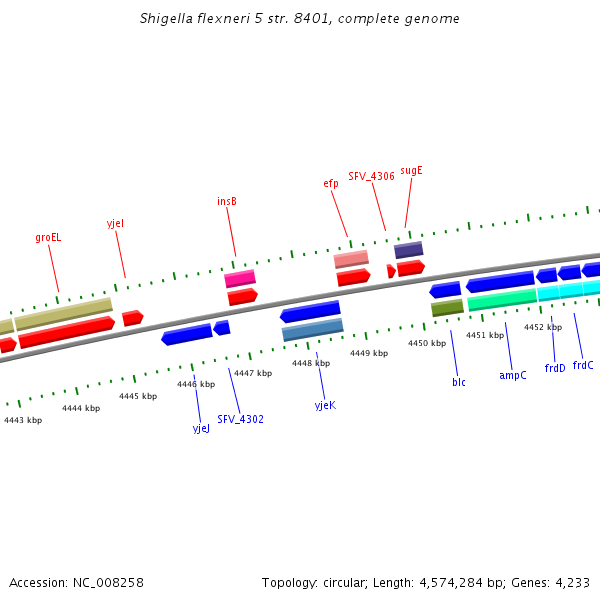 Shigella flexneri 5 str. 8401, complete genome

groEL
yjeI
insB
efp
SFV_4306
sugE

4443 kbp
4444 kbp
4445 kbp
4446 kbp
4447 kbp
4448 kbp
4449 kbp
4450 kbp
4451 kbp
4452 kbp

yjeJ
SFV_4302
yjeK
blc
ampC
frdD
frdC

Accession: NC_008258

Topology: circular; Length: 4,574,284 bp; Genes: 4,233